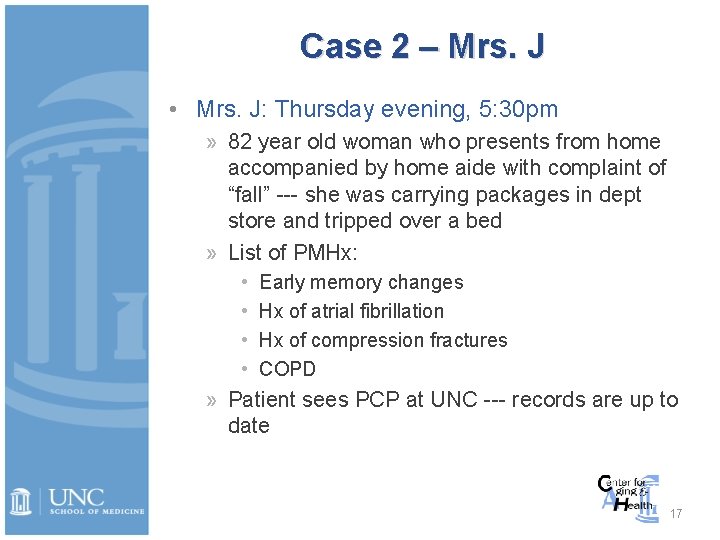 Case 2 – Mrs. J

• Mrs. J: Thursday evening, 5:30pm
» 82 year old woman who presents from home accompanied by home aide with complaint of “fall” --- she was carrying packages in dept store and tripped over a bed
» List of PMHx:
• Early memory changes
• Hx of atrial fibrillation
• Hx of compression fractures
• COPD
» Patient sees PCP at UNC --- records are up to date

UNC SCHOOL OF MEDICINE

Center for Aging & Health

17